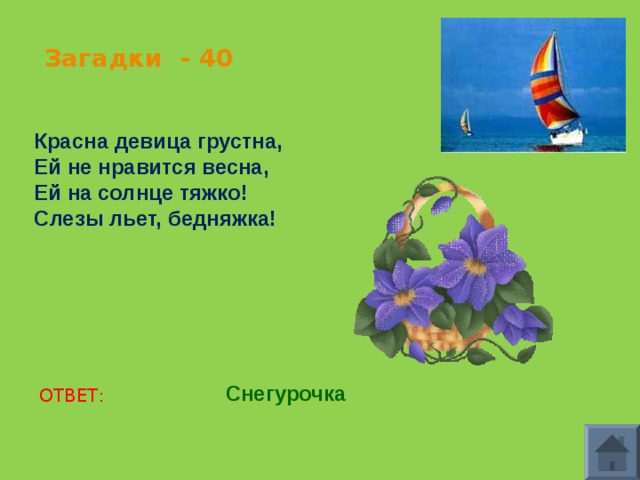 Загадки - 40

Красна девица грустна,
Ей не нравится весна,
Ей на солнце тяжко!
Слезы льет, бедняжка!

ОТВЕТ:

Снегурочка